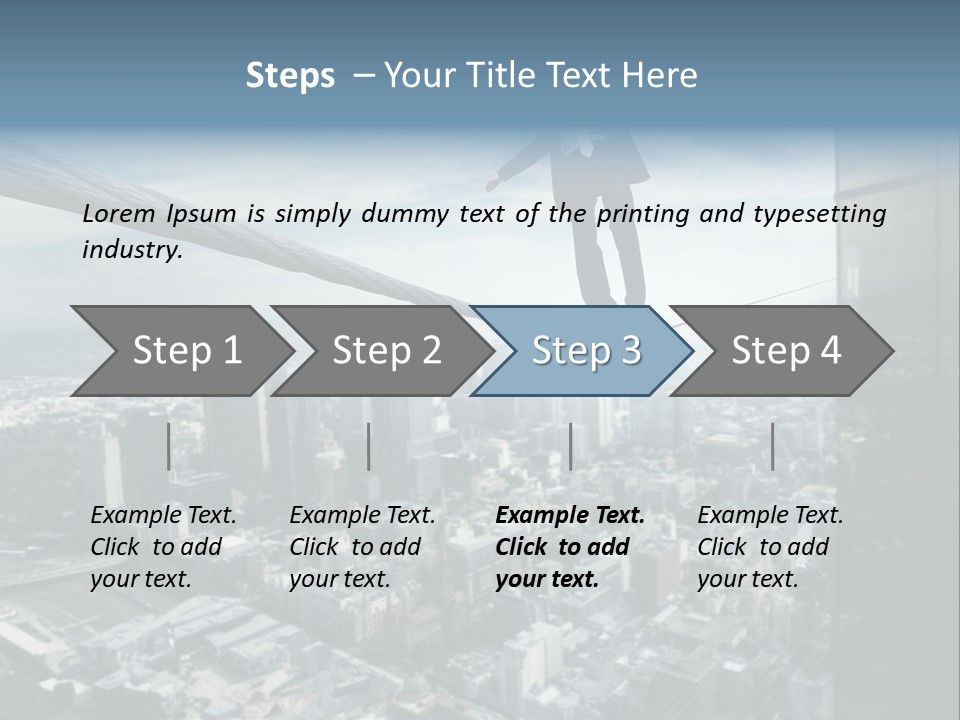 Steps – Your Title Text Here

Lorem Ipsum is simply dummy text of the printing and typesetting industry.

Step 1

Step 2

Step 3

Step 4

Example Text. Click to add your text.

Example Text. Click to add your text.

Example Text. Click to add your text.

Example Text. Click to add your text.